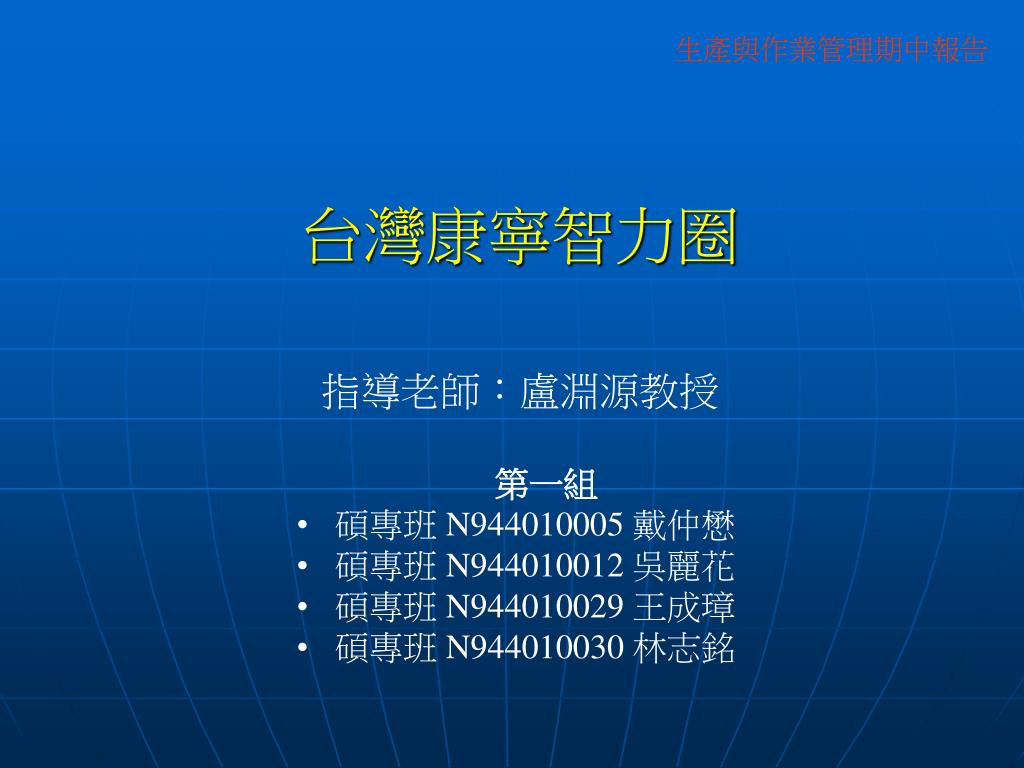 生產與作業管理期中報告

台灣康寧智力圈

指導老師：盧淵源教授

第一組

• 碩專班 N944010005 戴仲懋
• 碩專班 N944010012 吳麗花
• 碩專班 N944010029 王成璋
• 碩專班 N944010030 林志銘